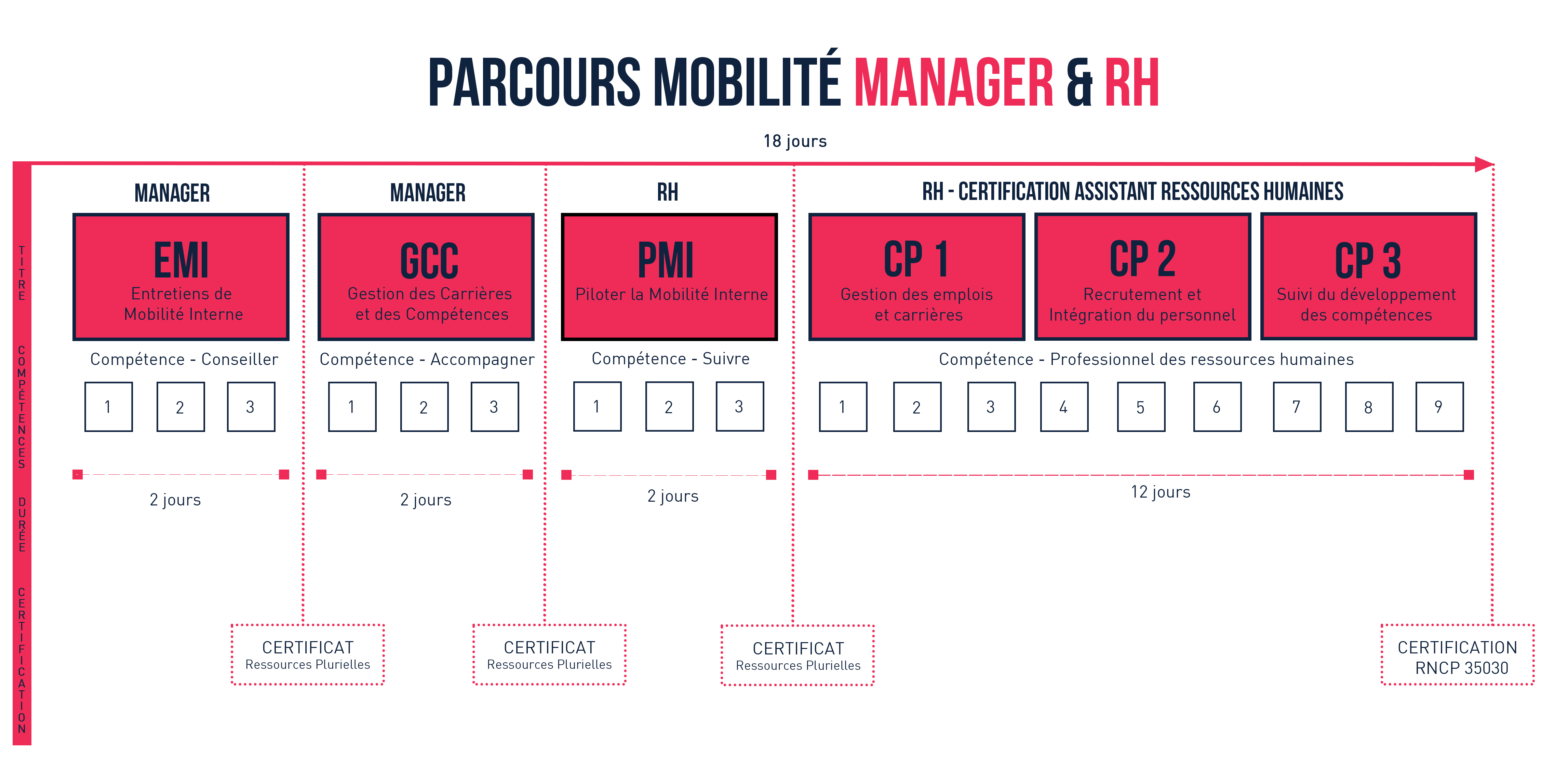 PARCOURS MOBILITÉ MANAGER & RH

18 jours

TITRE

COMPETENCES

DUREE

CERTIFICATION

MANAGER

EMI
Entretiens de Mobilité Interne

Compétence - Conseiller

1 2 3

2 jours

CERTIFICAT
Ressources Plurielles

MANAGER

GCC
Gestion des Carrières et des Compétences

Compétence - Accompagner

1 2 3

2 jours

CERTIFICAT
Ressources Plurielles

RH

PMI
Piloter la Mobilité Interne

Compétence - Suivre

1 2 3

2 jours

CERTIFICAT
Ressources Plurielles

RH - CERTIFICATION ASSISTANT RESSOURCES HUMAINES

CP 1
Gestion des emplois et carrières

CP 2
Recrutement et Intégration du personnel

CP 3
Suivi du développement des compétences

Compétence - Professionnel des ressources humaines

1 2 3 4 5 6 7 8 9

12 jours

CERTIFICATION
RNCP 35030